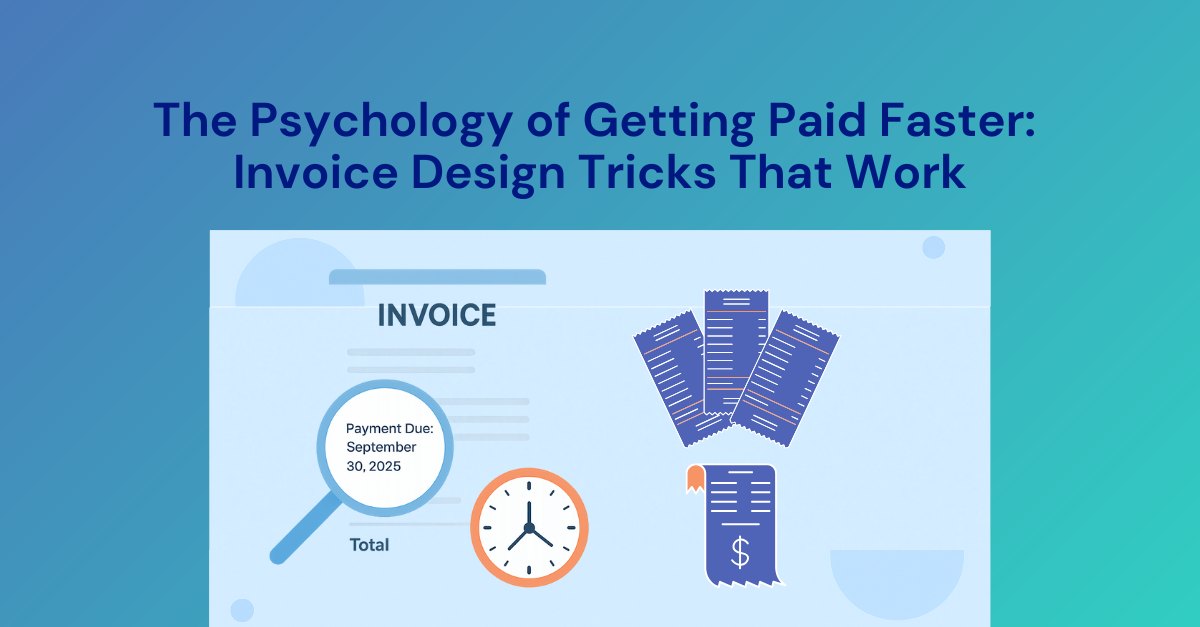 The Psychology of Getting Paid Faster: Invoice Design Tricks That Work

INVOICE

Payment Due: September 30, 2025

Total

$